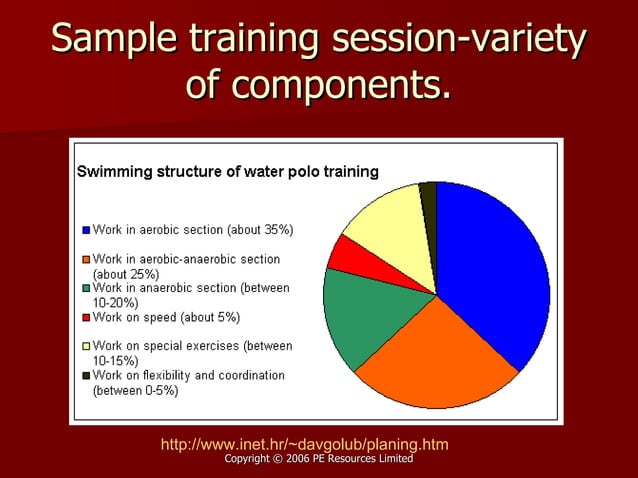 Sample training session-variety of components.

Swimming structure of water polo training

Work in aerobic section (about 35%)

Work in aerobic-anaerobic section (about 25%)

Work in anaerobic section (between 10-20%)

Work on speed (about 5%)

Work on special exercises (between 10-15%)

Work on flexibility and coordination (between 0-5%)

http://www.inet.hr/~davgolub/planing.htm

Copyright © 2006 PE Resources Limited